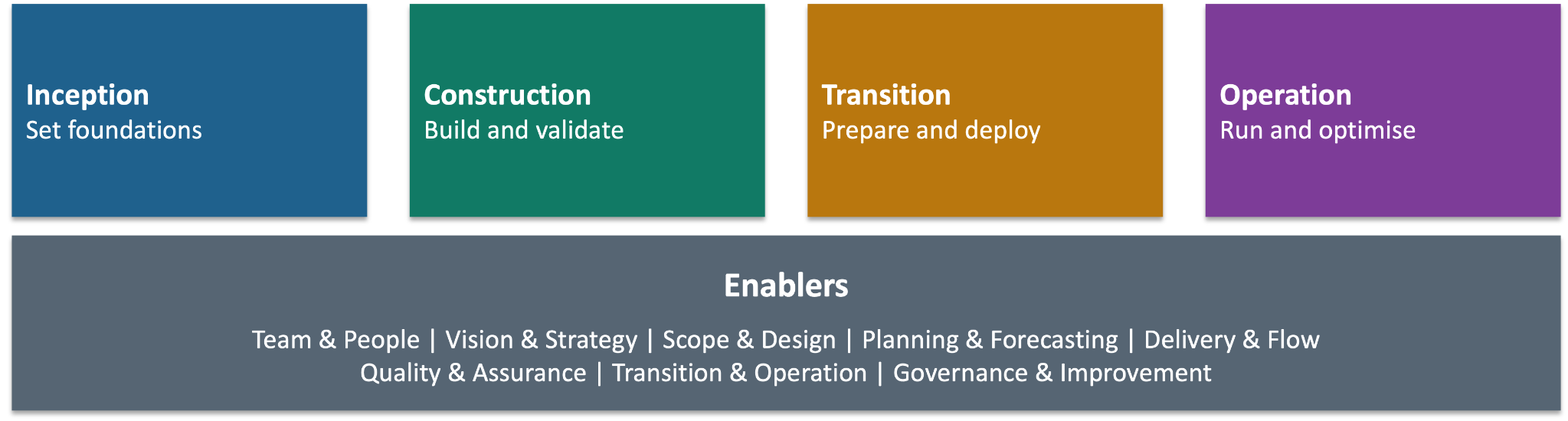 Inception
Set foundations

Construction
Build and validate

Transition
Prepare and deploy

Operation
Run and optimise

Enablers

Team & People | Vision & Strategy | Scope & Design | Planning & Forecasting | Delivery & Flow
Quality & Assurance | Transition & Operation | Governance & Improvement